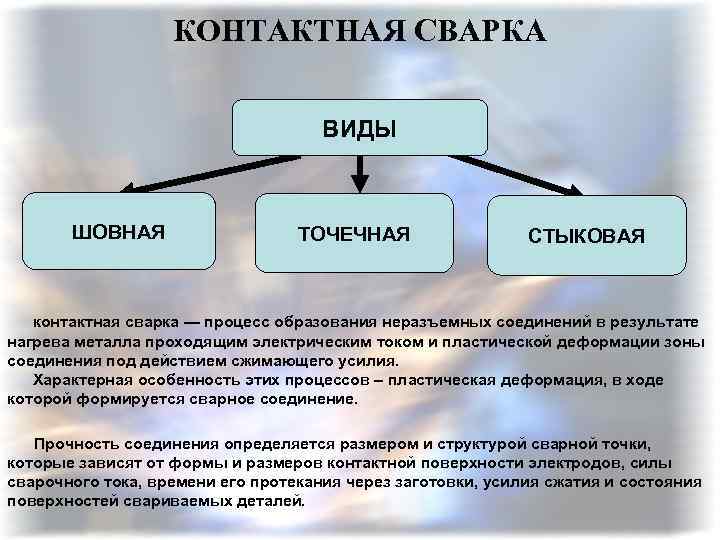 КОНТАКТНАЯ СВАРКА

ВИДЫ

ШОВНАЯ

ТОЧЕЧНАЯ

СТЫКОВАЯ

контактная сварка — процесс образования неразъемных соединений в результате нагрева металла проходящим электрическим током и пластической деформации зоны соединения под действием сжимающего усилия.

Характерная особенность этих процессов – пластическая деформация, в ходе которой формируется сварное соединение.

Прочность соединения определяется размером и структурой сварной точки, которые зависят от формы и размеров контактной поверхности электродов, силы сварочного тока, времени его протекания через заготовки, усилия сжатия и состояния поверхностей свариваемых деталей.